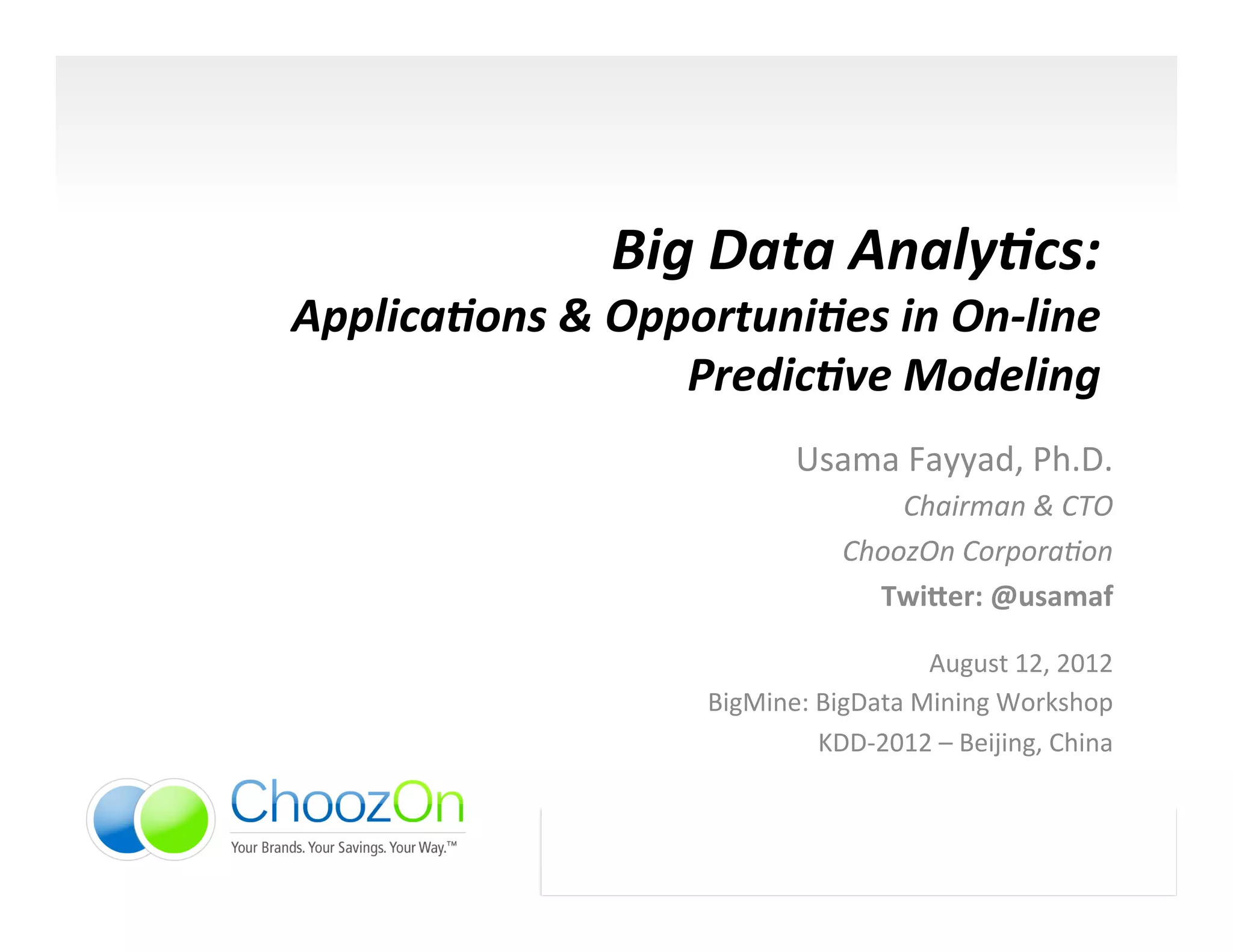 Big Data Analytics:
Applications & Opportunities in On-line Predictive Modeling

Usama Fayyad, Ph.D.

Chairman & CTO

ChoozOn Corporation

Twitter: @usamaf

August 12, 2012
BigMine: BigData Mining Workshop
KDD-2012 – Beijing, China

ChoozOn
Your Brands. Your Savings. Your Way.™